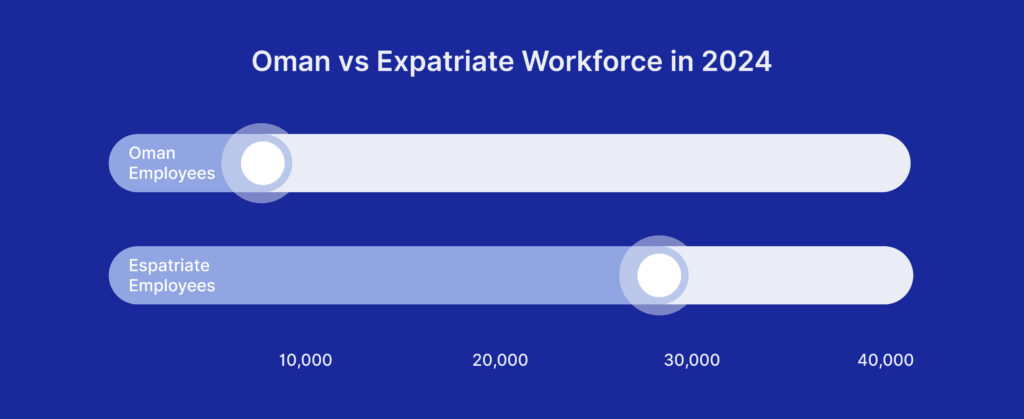 Oman vs Expatriate Workforce in 2024

Oman Employees

Espatriate Employees

10,000 20,000 30,000 40,000